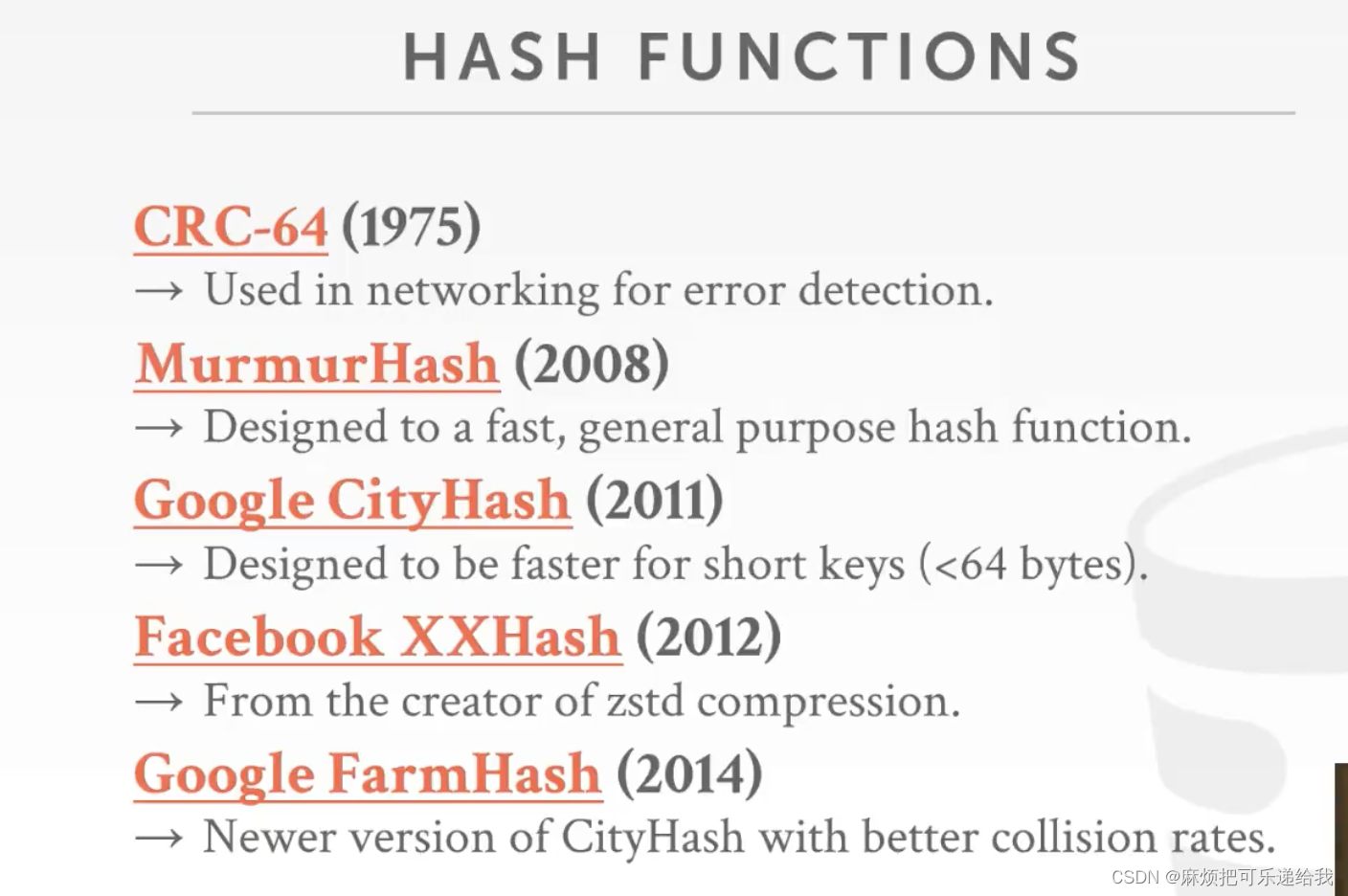 HASH FUNCTIONS

CRC-64 (1975)
→ Used in networking for error detection.

MurmurHash (2008)
→ Designed to a fast, general purpose hash function.

Google CityHash (2011)
→ Designed to be faster for short keys (<64 bytes).

Facebook XXHash (2012)
→ From the creator of zstd compression.

Google FarmHash (2014)
→ Newer version of CityHash with better collision rates.

CSDN @麻烦把可乐递给我